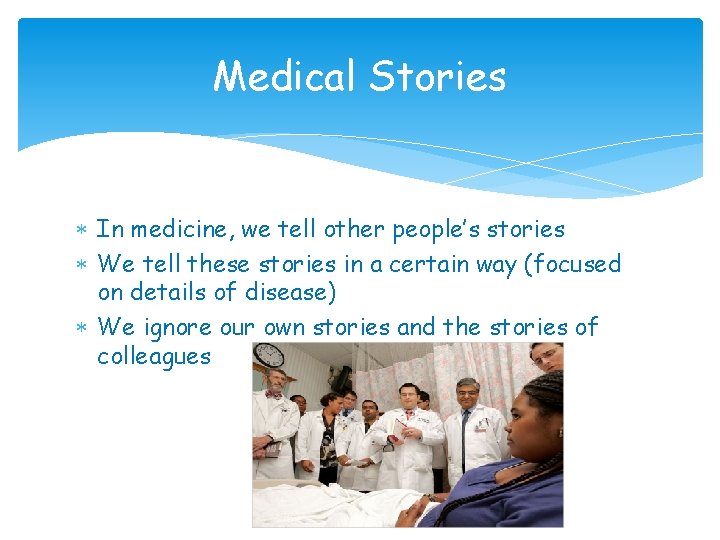 Medical Stories

* In medicine, we tell other people's stories
* We tell these stories in a certain way (focused on details of disease)
* We ignore our own stories and the stories of colleagues